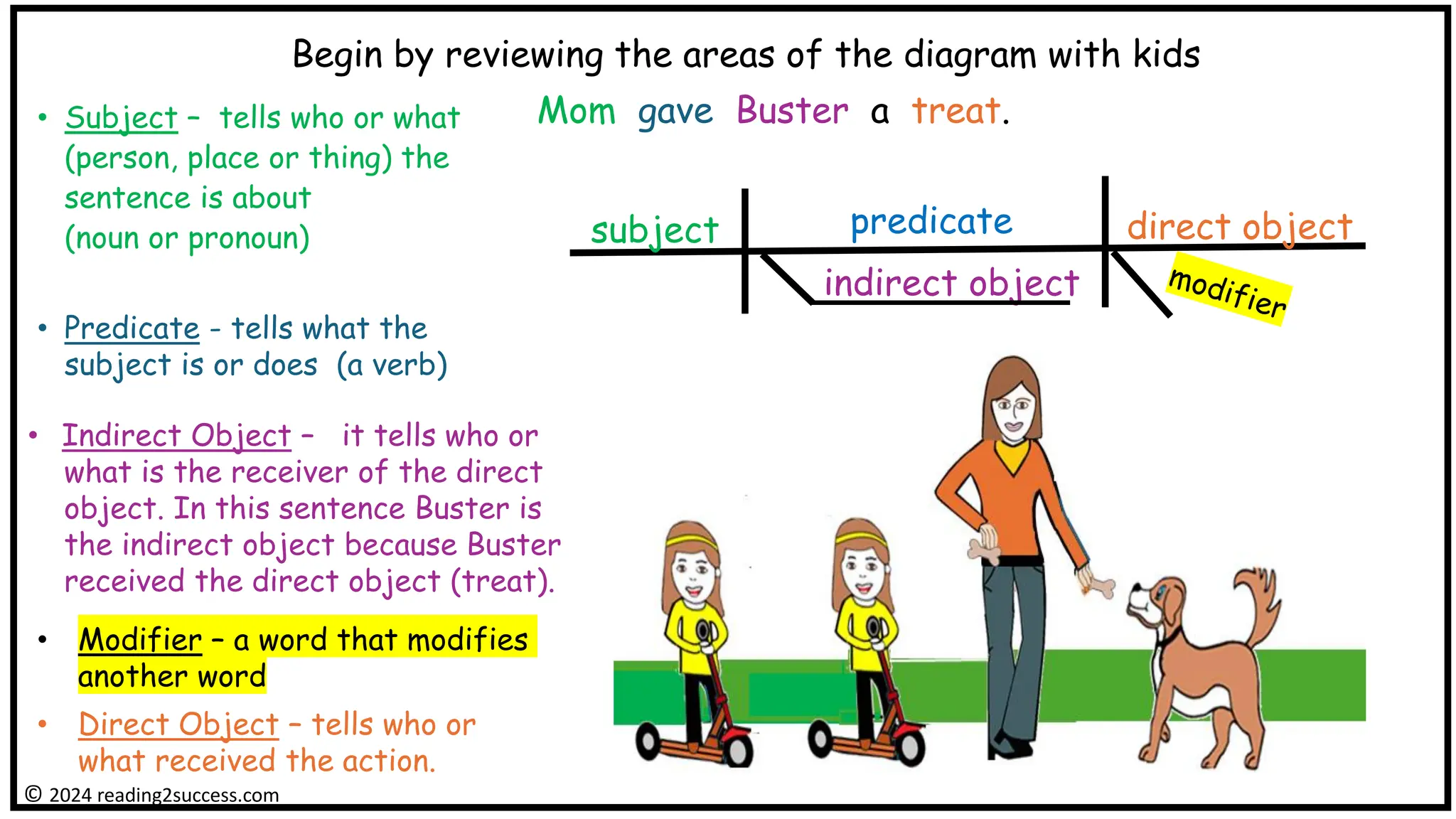 Begin by reviewing the areas of the diagram with kids

• Subject – tells who or what (person, place or thing) the sentence is about (noun or pronoun)

• Predicate - tells what the subject is or does (a verb)

• Indirect Object – it tells who or what is the receiver of the direct object. In this sentence Buster is the indirect object because Buster received the direct object (treat).

• Modifier – a word that modifies another word

• Direct Object – tells who or what received the action.

Mom gave Buster a treat.

subject

predicate

direct object

indirect object

modifier

© 2024 reading2success.com